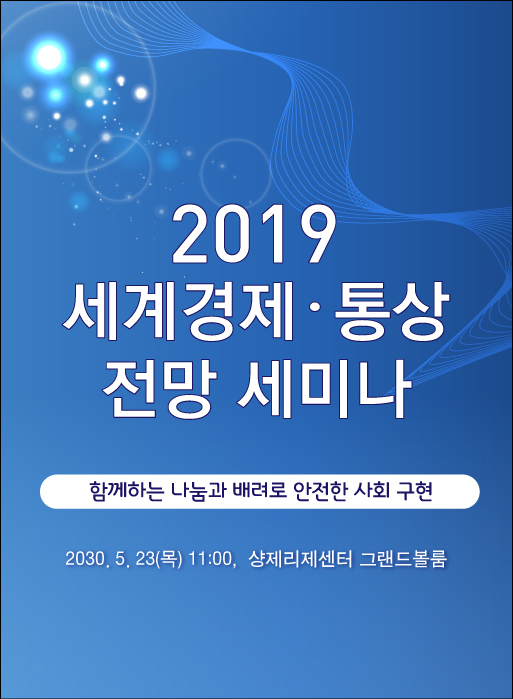 2019
세계경제·통상
전망 세미나

함께하는 나눔과 배려로 안전한 사회 구현

2030. 5. 23(목) 11:00, 샹제리제센터 그랜드볼룸